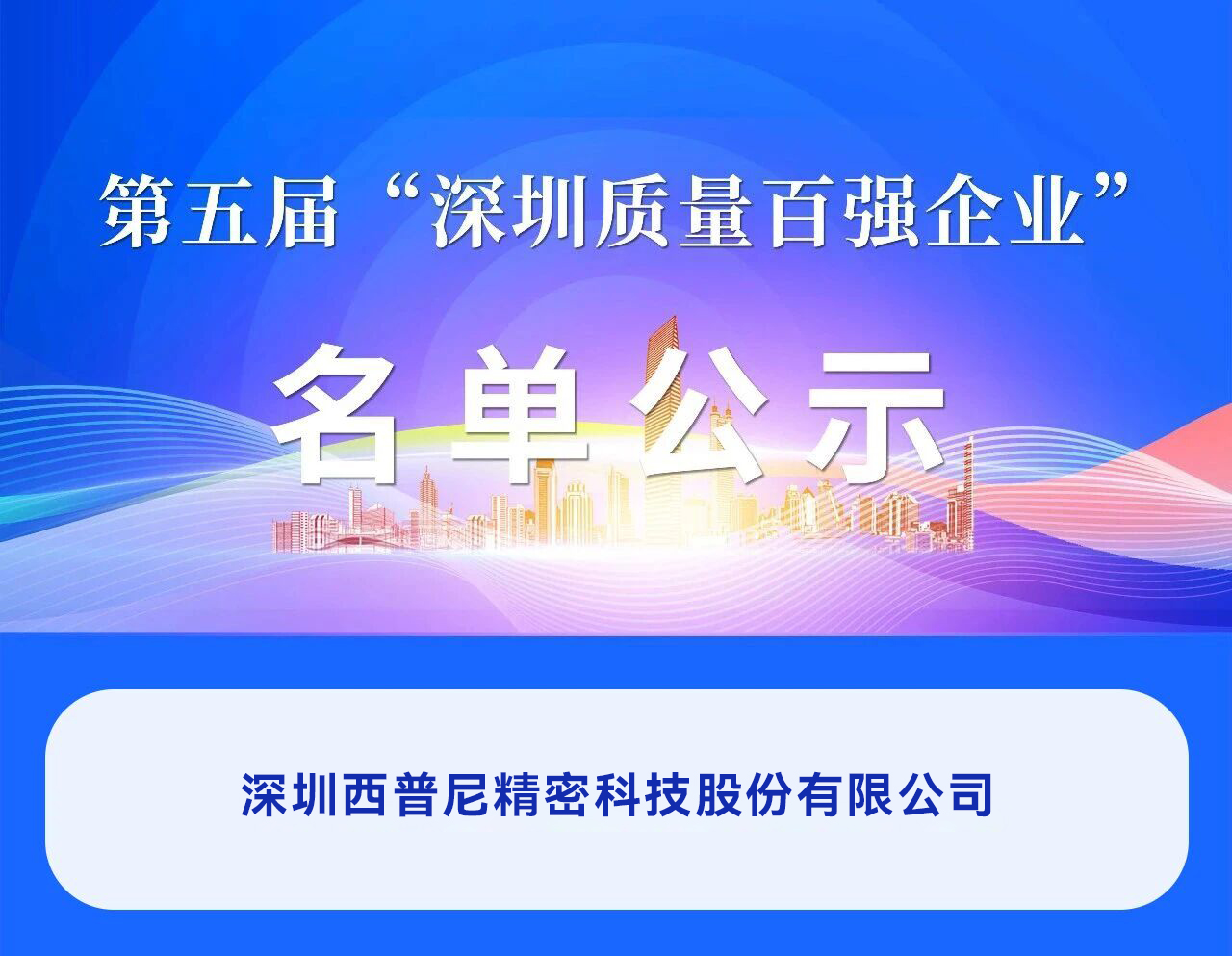 第五届“深圳质量百强企业”

名单公示

深圳西普尼精密科技股份有限公司